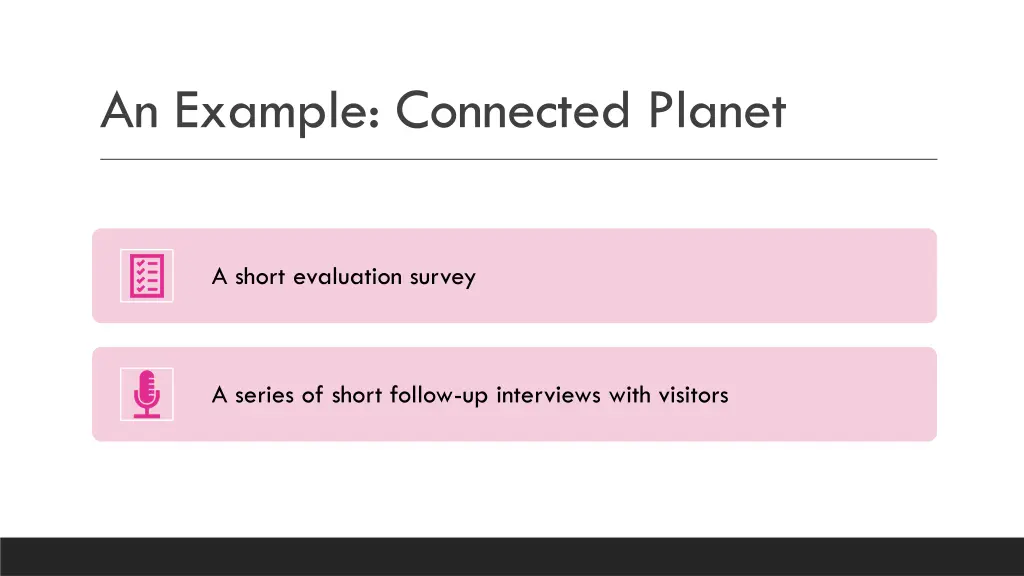 An Example: Connected Planet

A short evaluation survey

A series of short follow-up interviews with visitors